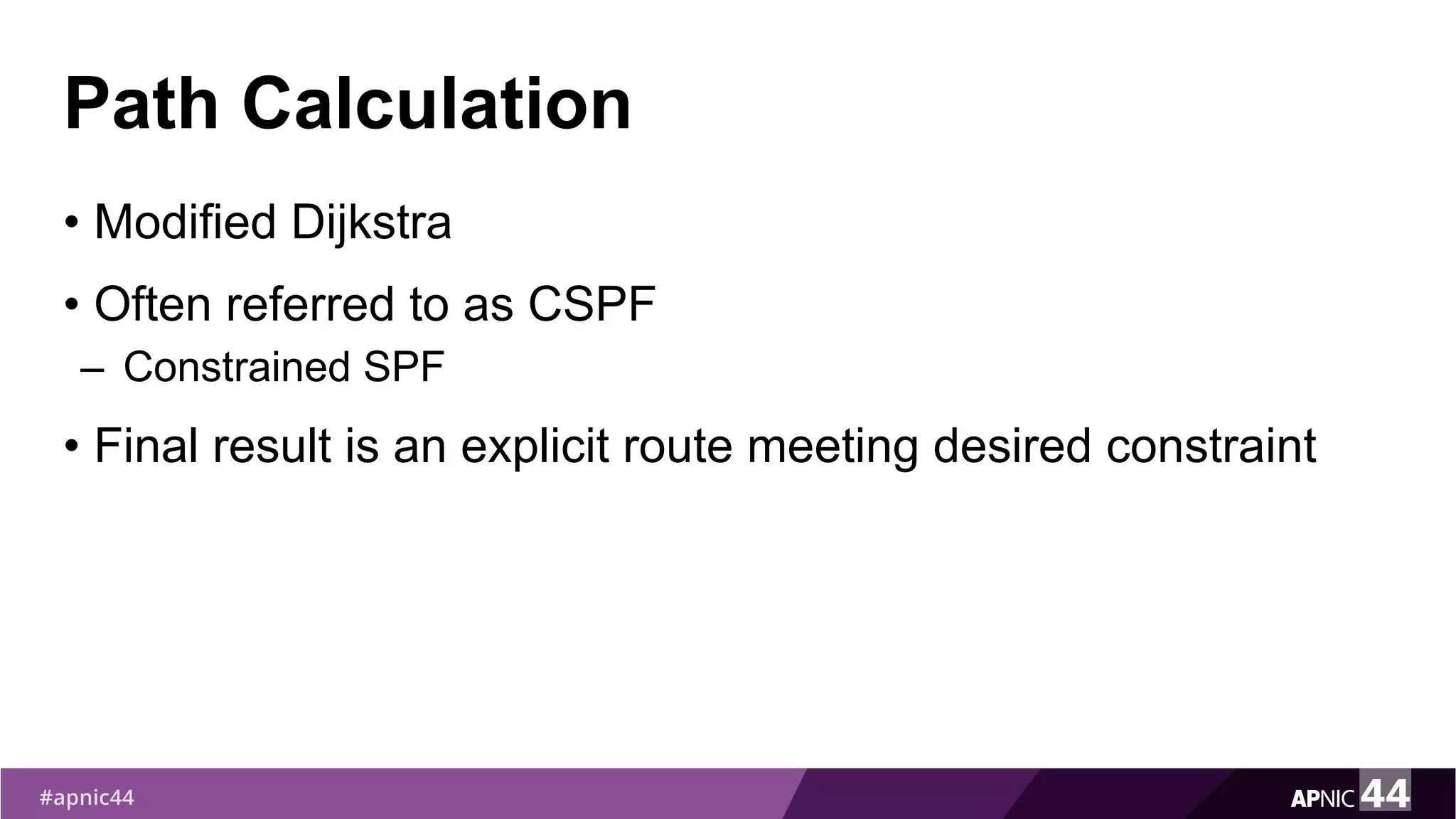 Path Calculation

• Modified Dijkstra

• Often referred to as CSPF

– Constrained SPF

• Final result is an explicit route meeting desired constraint

#apnic44

APNIC 44